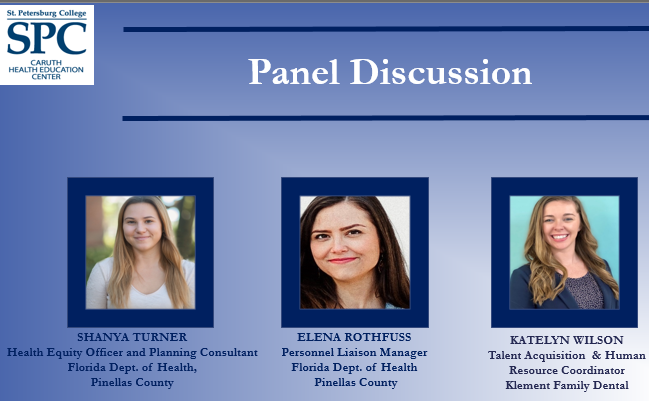 St. Petersburg College
SPC
CARUTH HEALTH EDUCATION CENTER

Panel Discussion

SHANYA TURNER
Health Equity Officer and Planning Consultant
Florida Dept. of Health,
Pinellas County

ELENA ROTHFUSS
Personnel Liaison Manager
Florida Dept. of Health
Pinellas County

KATELYN WILSON
Talent Acquisition & Human Resource Coordinator
Klement Family Dental